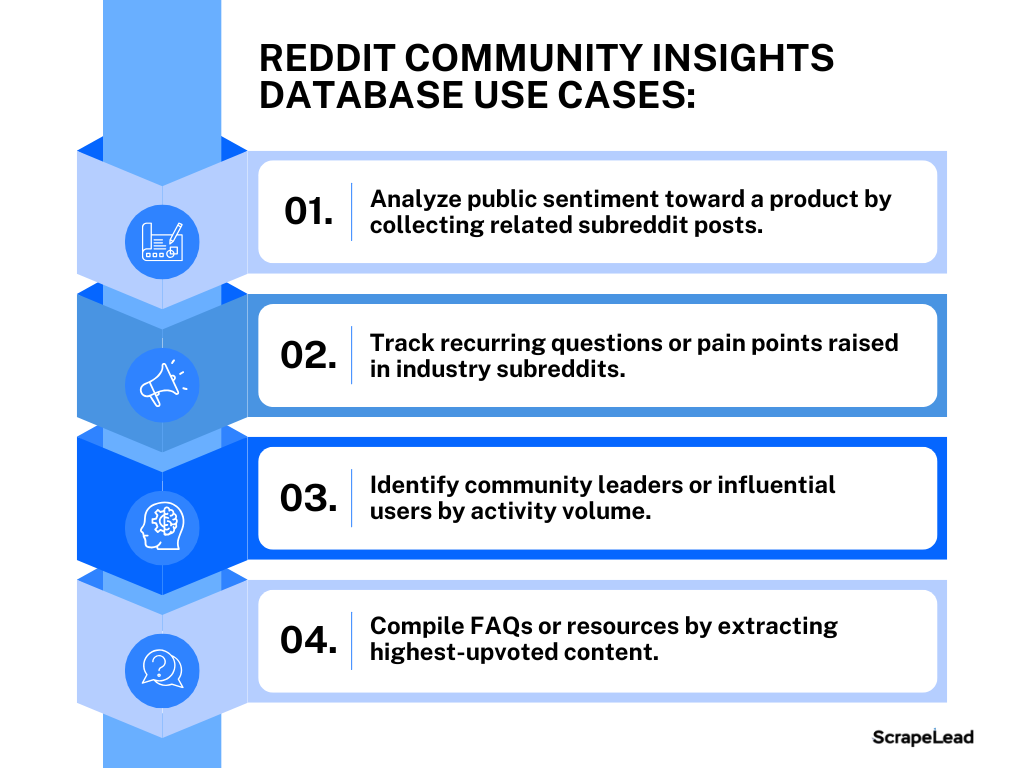 REDDIT COMMUNITY INSIGHTS DATABASE USE CASES:

01. Analyze public sentiment toward a product by collecting related subreddit posts.

02. Track recurring questions or pain points raised in industry subreddits.

03. Identify community leaders or influential users by activity volume.

04. Compile FAQs or resources by extracting highest-upvoted content.

ScrapeLead